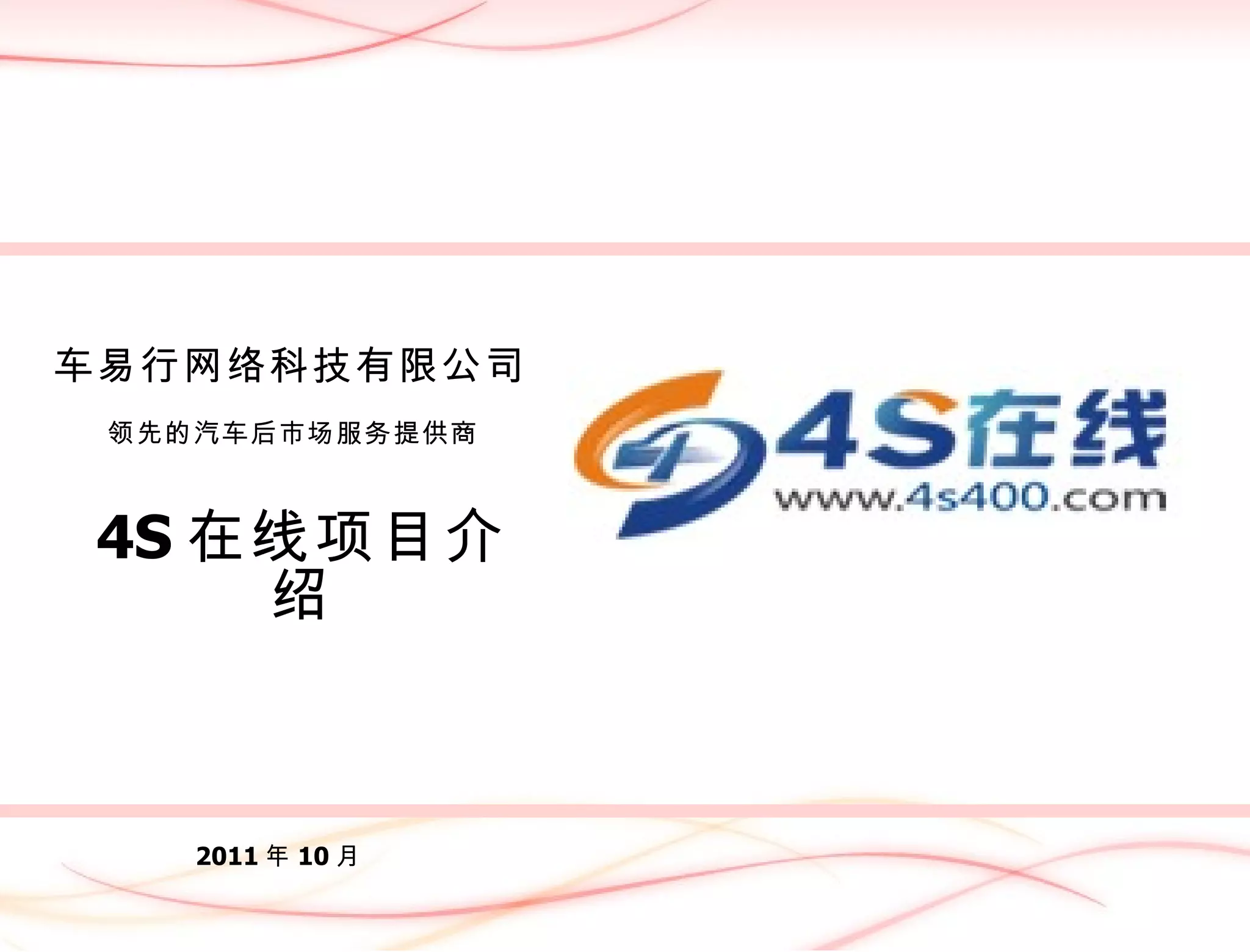 车易行网络科技有限公司

领先的汽车后市场服务提供商

4S 在线项目介绍

4S在线
www.4s400.com

2011 年 10 月